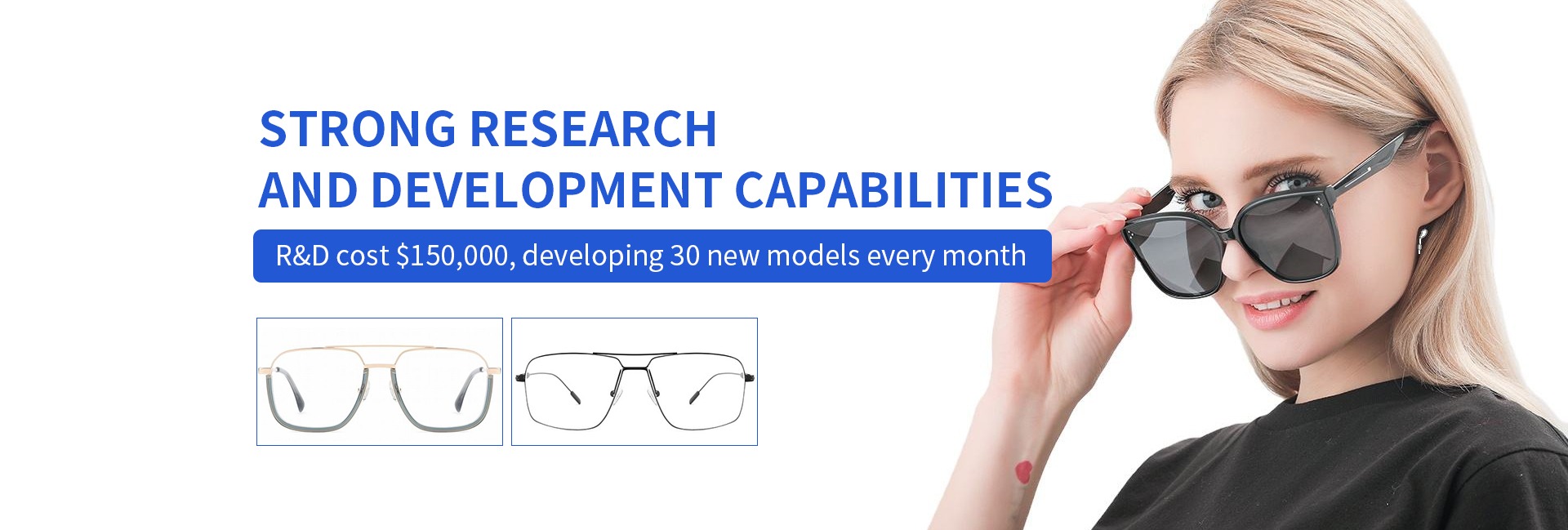 STRONG RESEARCH
AND DEVELOPMENT CAPABILITIES

R&D cost \$150,000, developing 30 new models every month